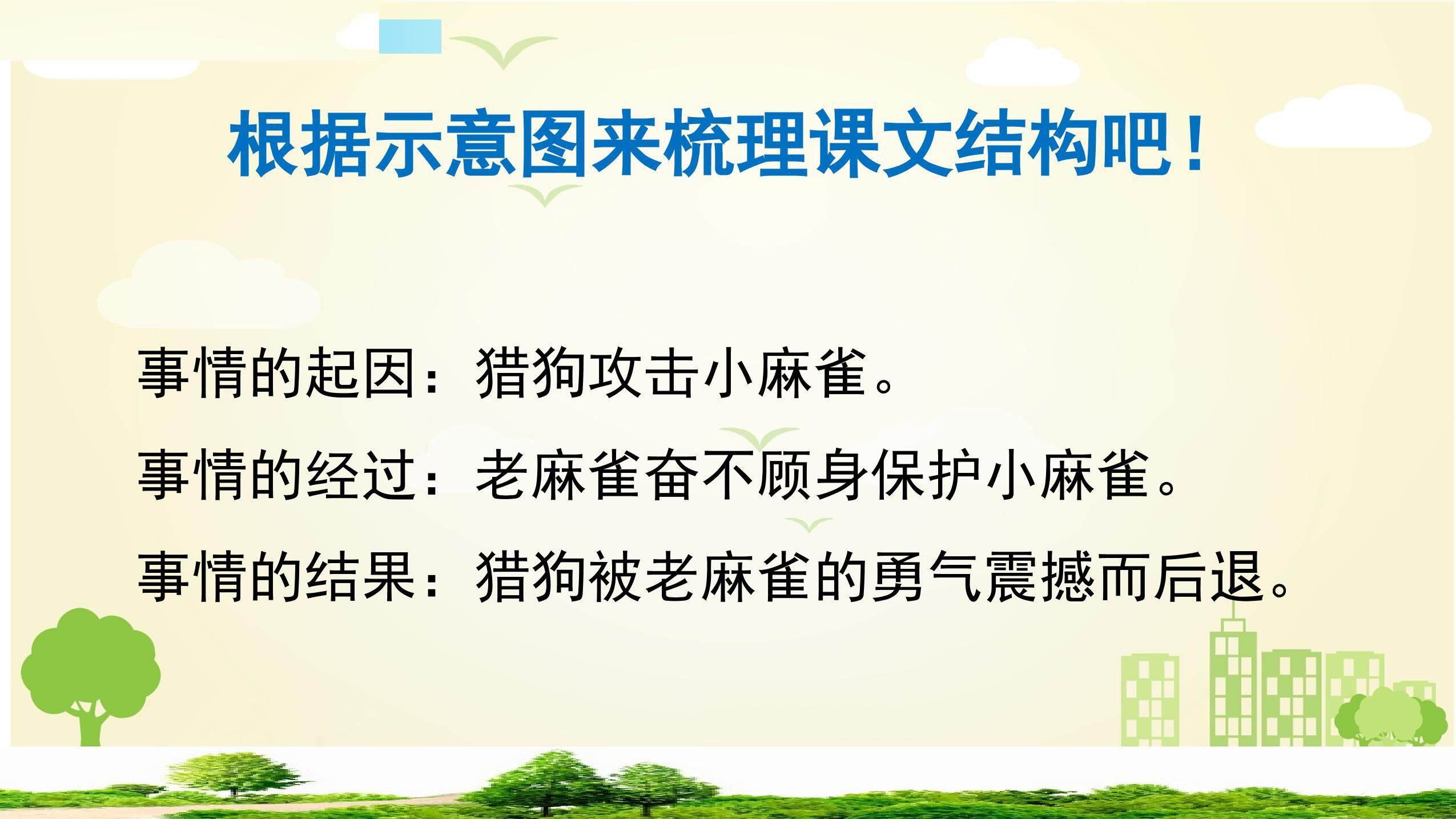 根据示意图来梳理课文结构吧！

事情的起因：猎狗攻击小麻雀。

事情的经过：老麻雀奋不顾身保护小麻雀。

事情的结果：猎狗被老麻雀的勇气震撼而后退。